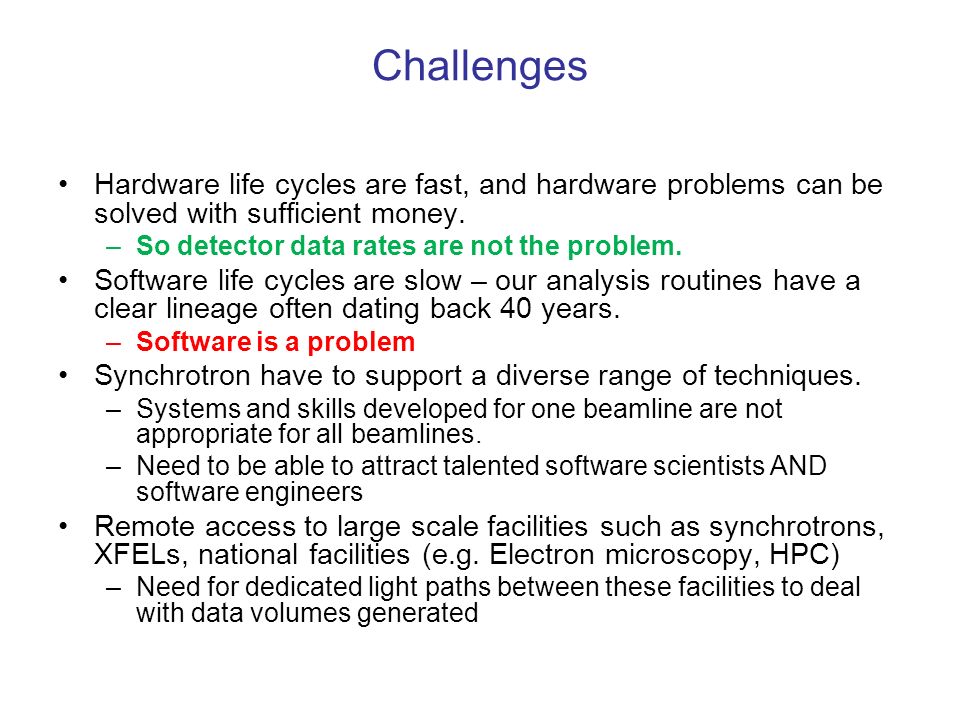 Challenges

• Hardware life cycles are fast, and hardware problems can be solved with sufficient money.
– So detector data rates are not the problem.
• Software life cycles are slow – our analysis routines have a clear lineage often dating back 40 years.
– Software is a problem
• Synchrotron have to support a diverse range of techniques.
– Systems and skills developed for one beamline are not appropriate for all beamlines.
– Need to be able to attract talented software scientists AND software engineers
• Remote access to large scale facilities such as synchrotrons, XFELs, national facilities (e.g. Electron microscopy, HPC)
– Need for dedicated light paths between these facilities to deal with data volumes generated